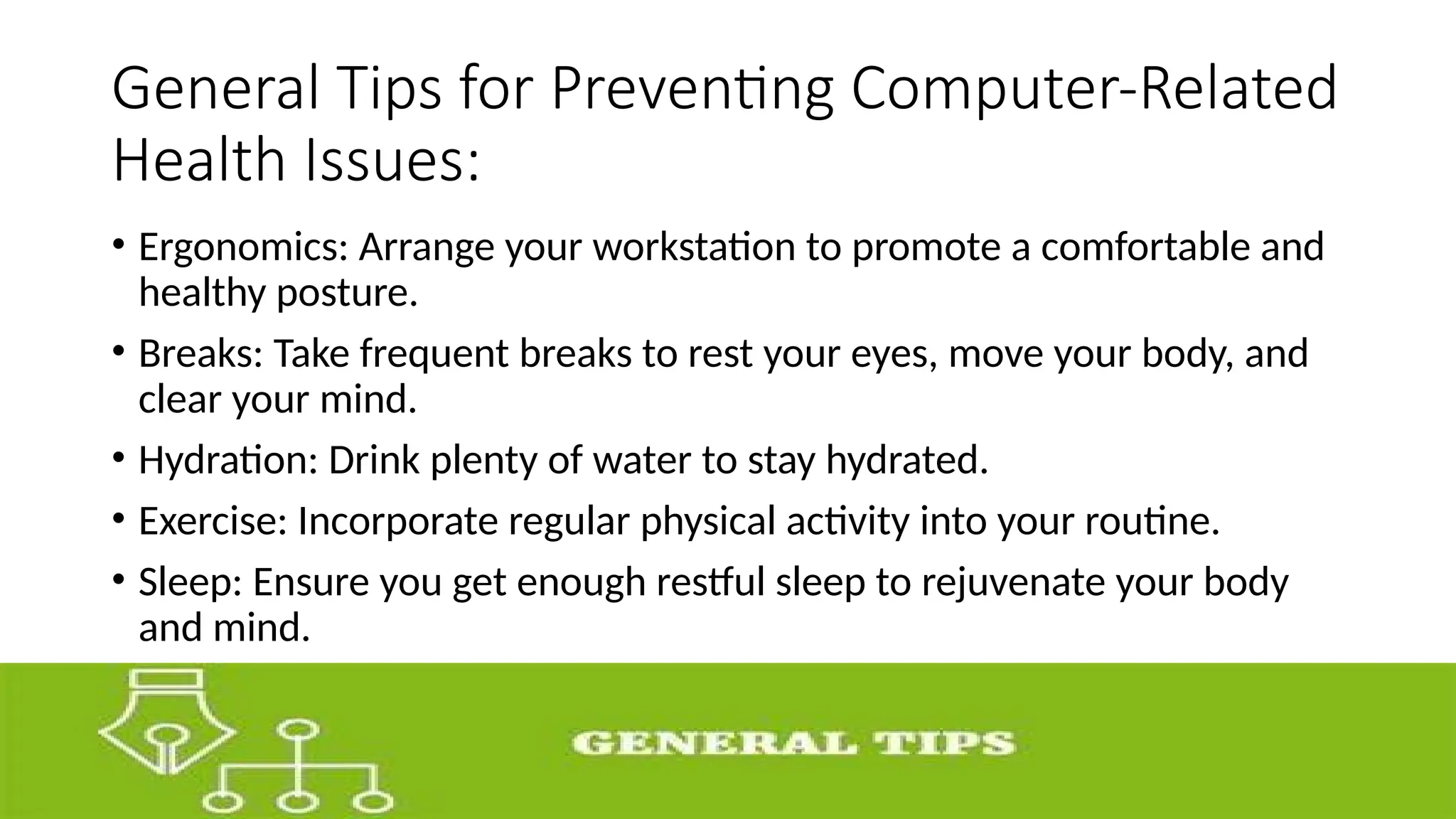 General Tips for Preventing Computer-Related Health Issues:

• Ergonomics: Arrange your workstation to promote a comfortable and healthy posture.

• Breaks: Take frequent breaks to rest your eyes, move your body, and clear your mind.

• Hydration: Drink plenty of water to stay hydrated.

• Exercise: Incorporate regular physical activity into your routine.

• Sleep: Ensure you get enough restful sleep to rejuvenate your body and mind.

GENERAL TIPS